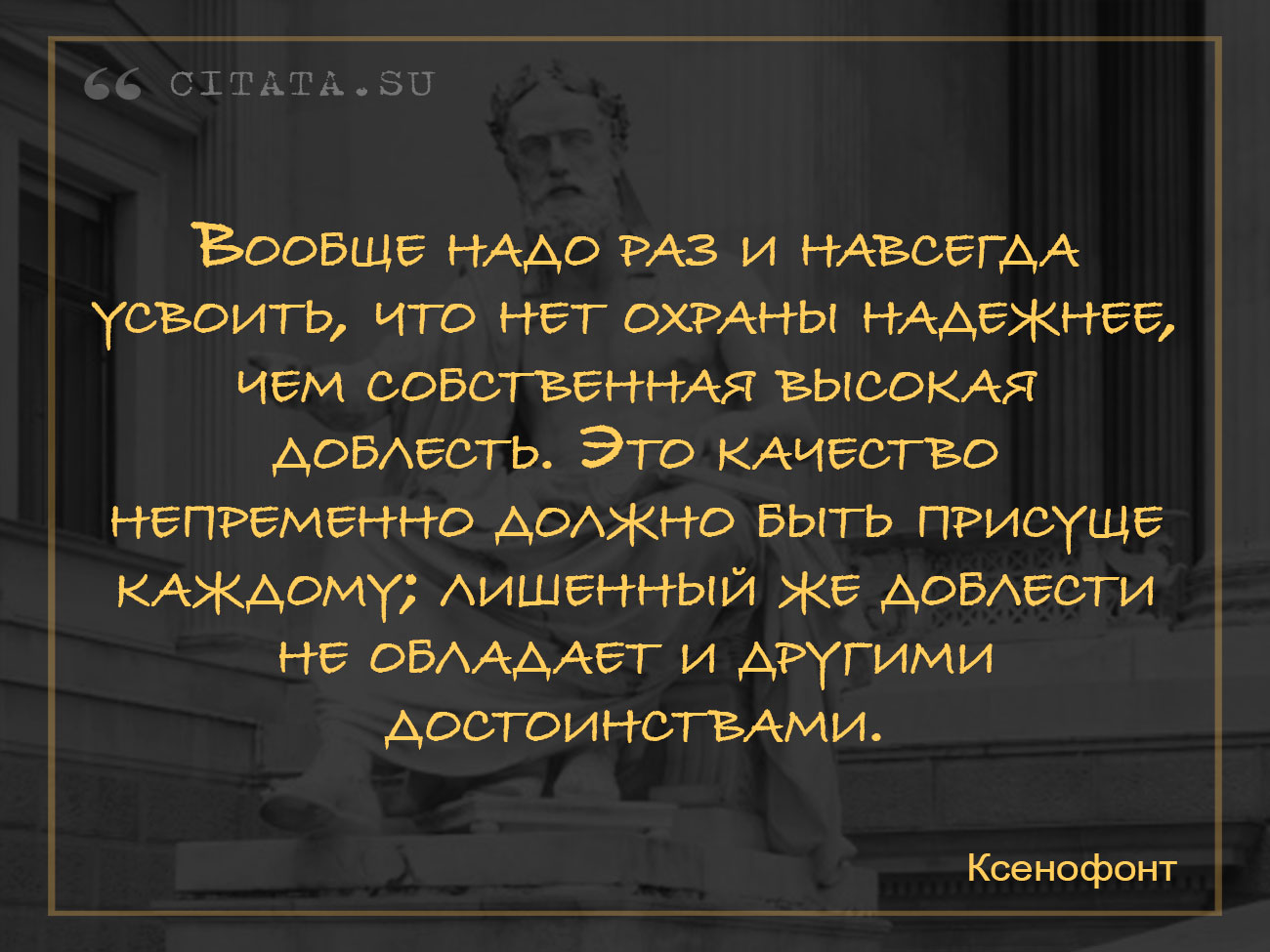 CITATA.SU

Вообще надо раз и навсегда усвоить, что нет охраны надежнее, чем собственная высокая доблесть. Это качество непременно должно быть присуще каждому; лишенный же доблести не обладает и другими достоинствами.

Ксенофонт